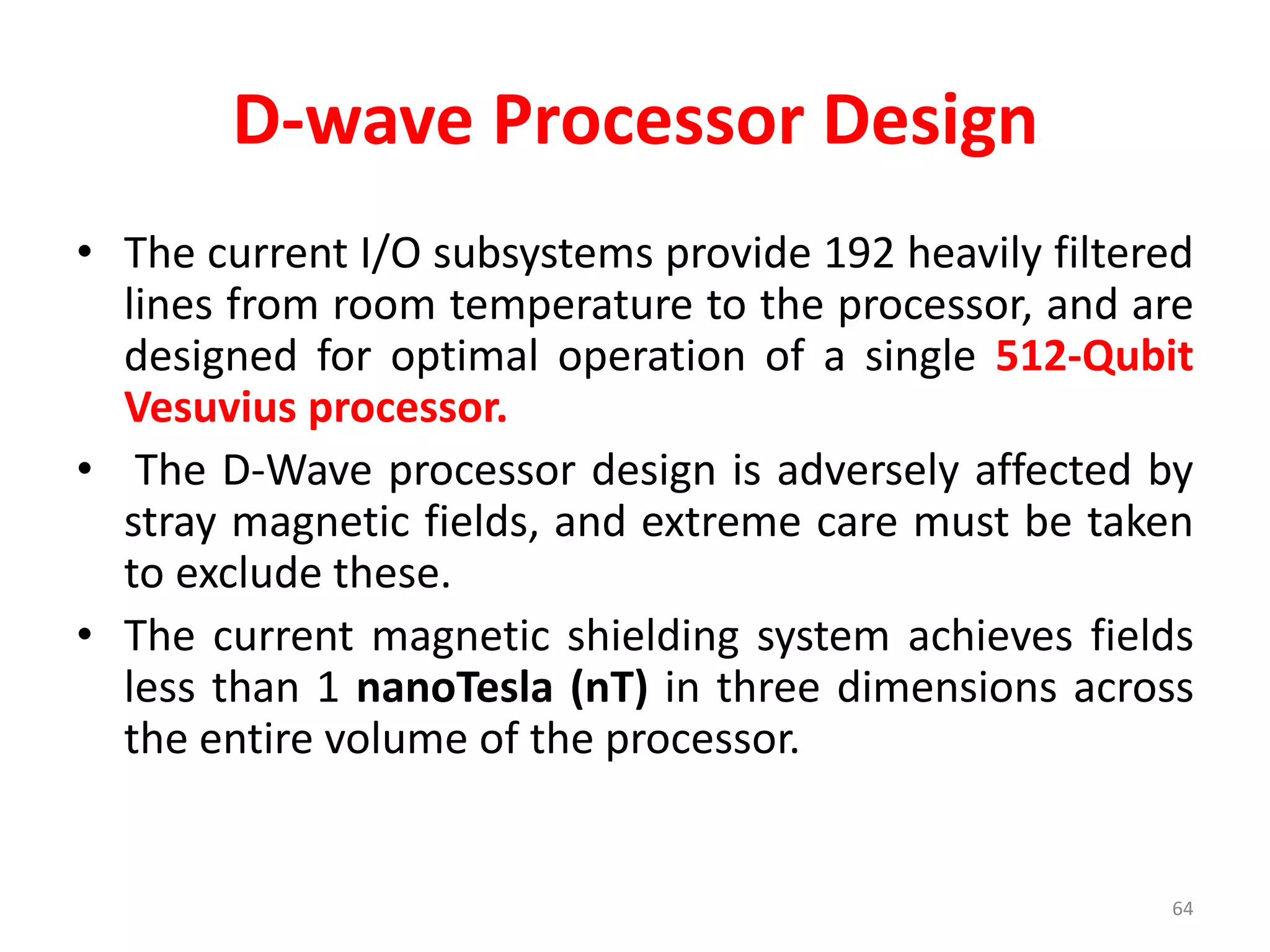 D-wave Processor Design

• The current I/O subsystems provide 192 heavily filtered lines from room temperature to the processor, and are designed for optimal operation of a single 512-Qubit Vesuvius processor.

• The D-Wave processor design is adversely affected by stray magnetic fields, and extreme care must be taken to exclude these.

• The current magnetic shielding system achieves fields less than 1 nanoTesla (nT) in three dimensions across the entire volume of the processor.

64